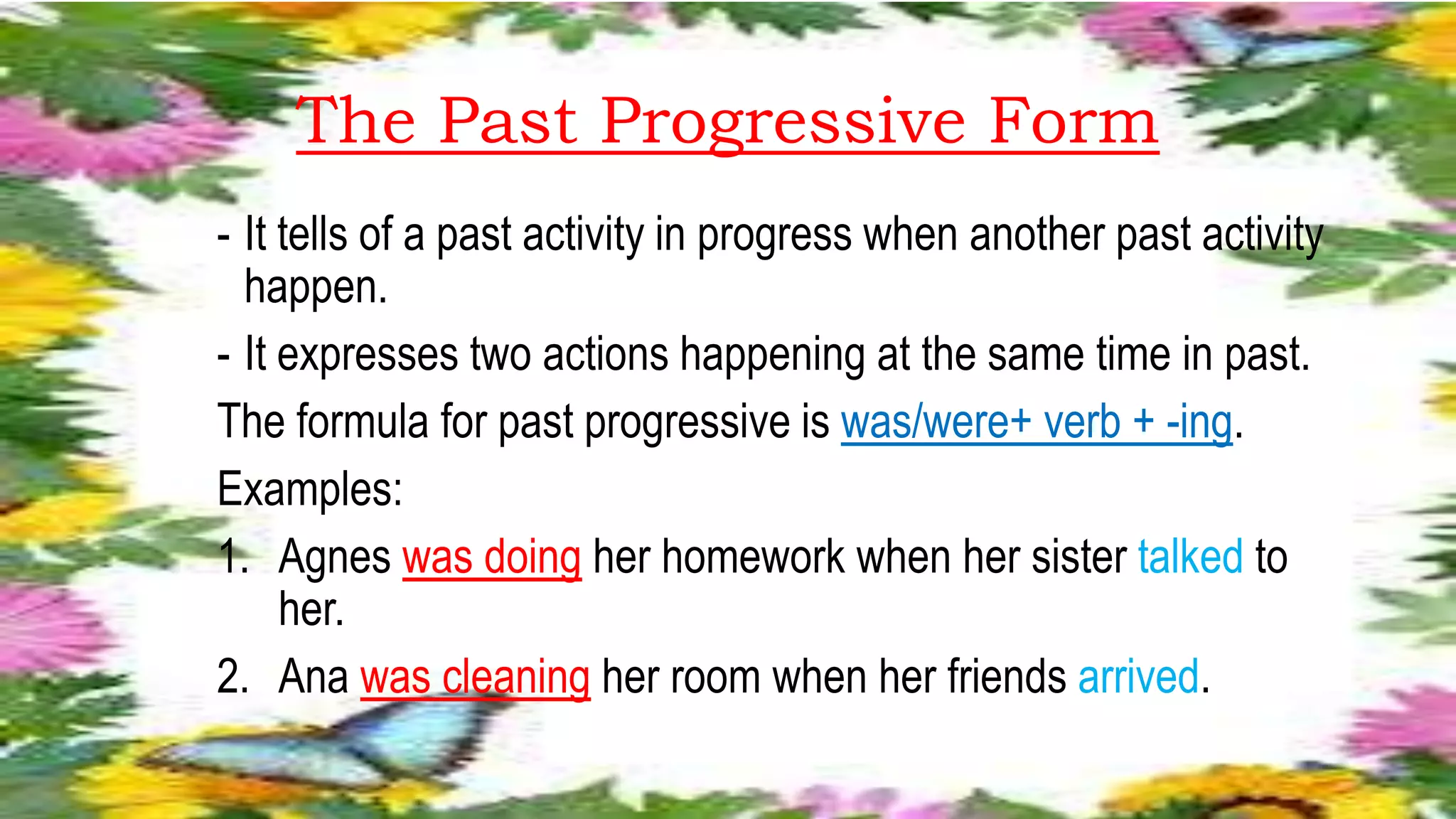 The Past Progressive Form

- It tells of a past activity in progress when another past activity happen.

- It expresses two actions happening at the same time in past.

The formula for past progressive is was/were+ verb + -ing.

Examples:

1. Agnes was doing her homework when her sister talked to her.

2. Ana was cleaning her room when her friends arrived.